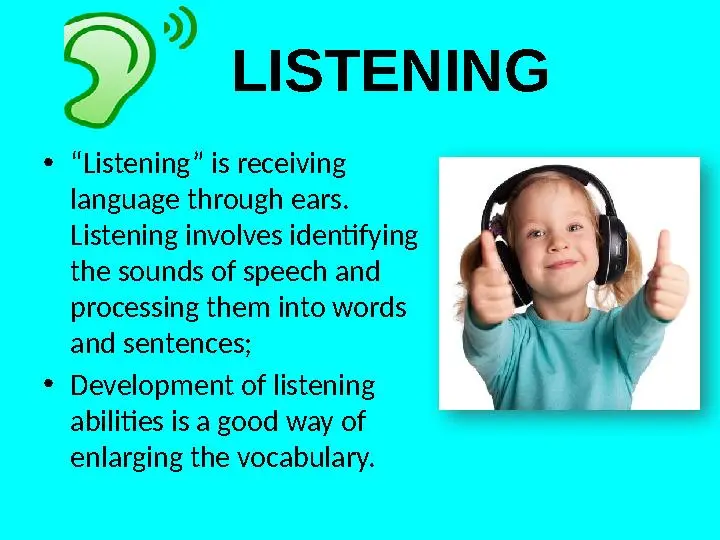 LISTENING

• “Listening” is receiving language through ears. Listening involves identifying the sounds of speech and processing them into words and sentences;

• Development of listening abilities is a good way of enlarging the vocabulary.